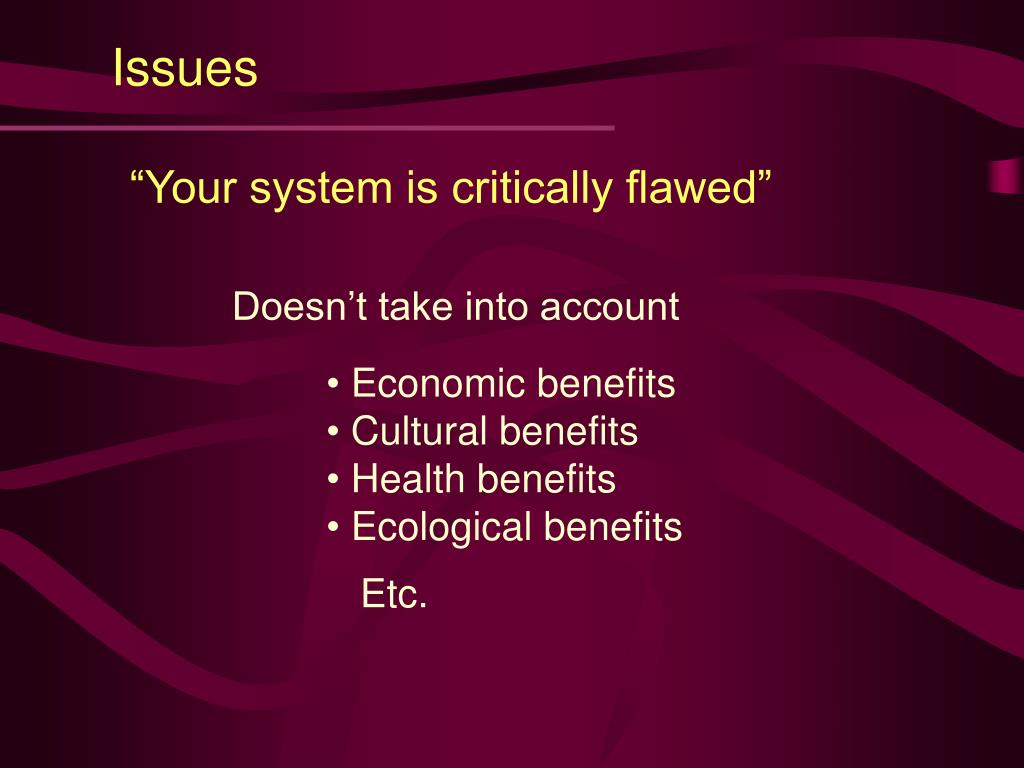 Issues

“Your system is critically flawed”

Doesn’t take into account

• Economic benefits
• Cultural benefits
• Health benefits
• Ecological benefits

Etc.